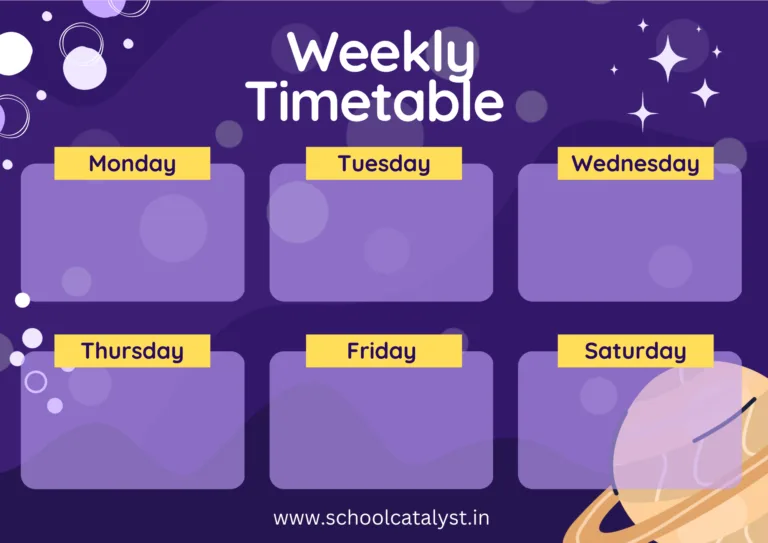 Weekly Timetable

Monday

Tuesday

Wednesday

Thursday

Friday

Saturday

www.schoolcatalyst.in